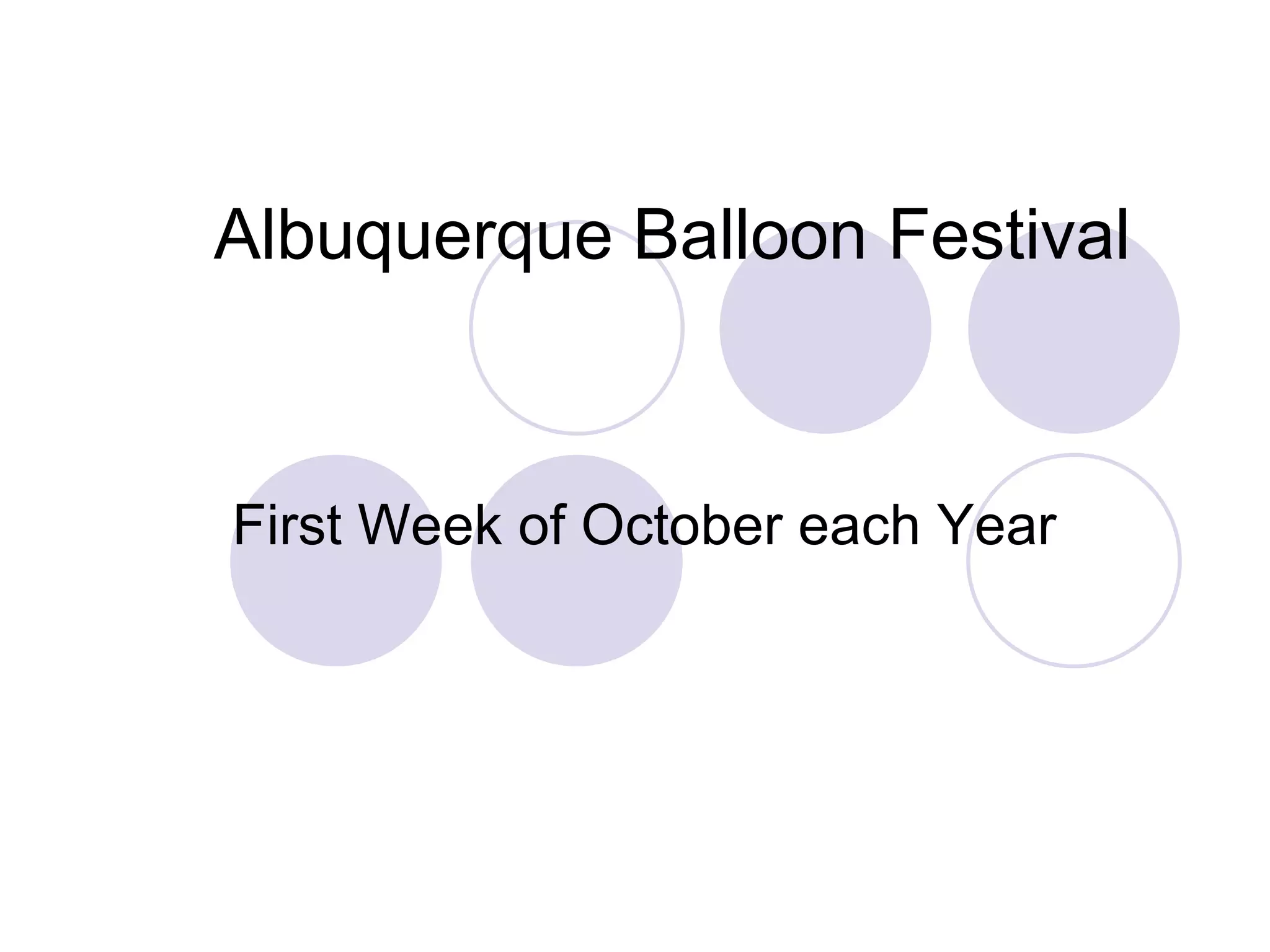 Albuquerque Balloon Festival

First Week of October each Year